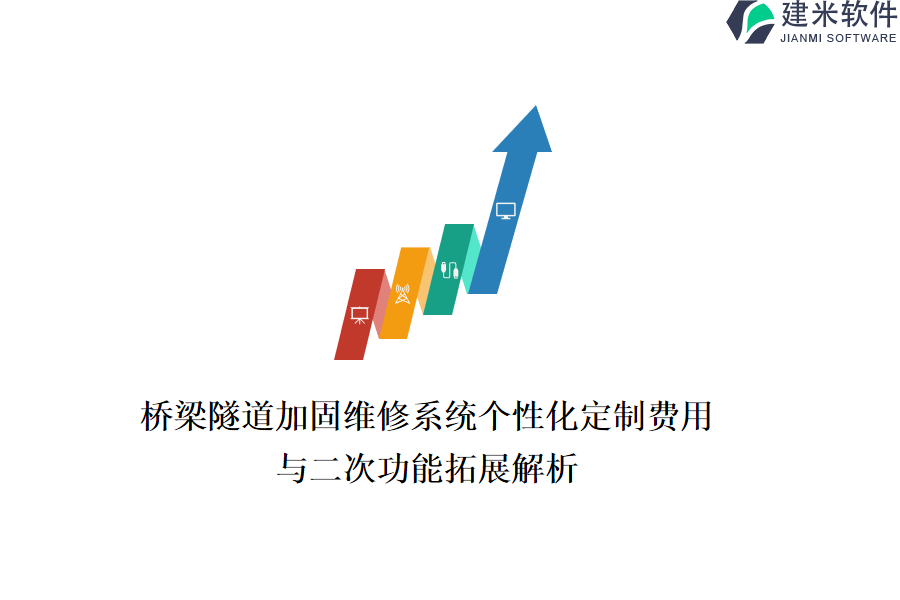 建米软件
JIANMI SOFTWARE

桥梁隧道加固维修系统个性化定制费用与二次功能拓展解析